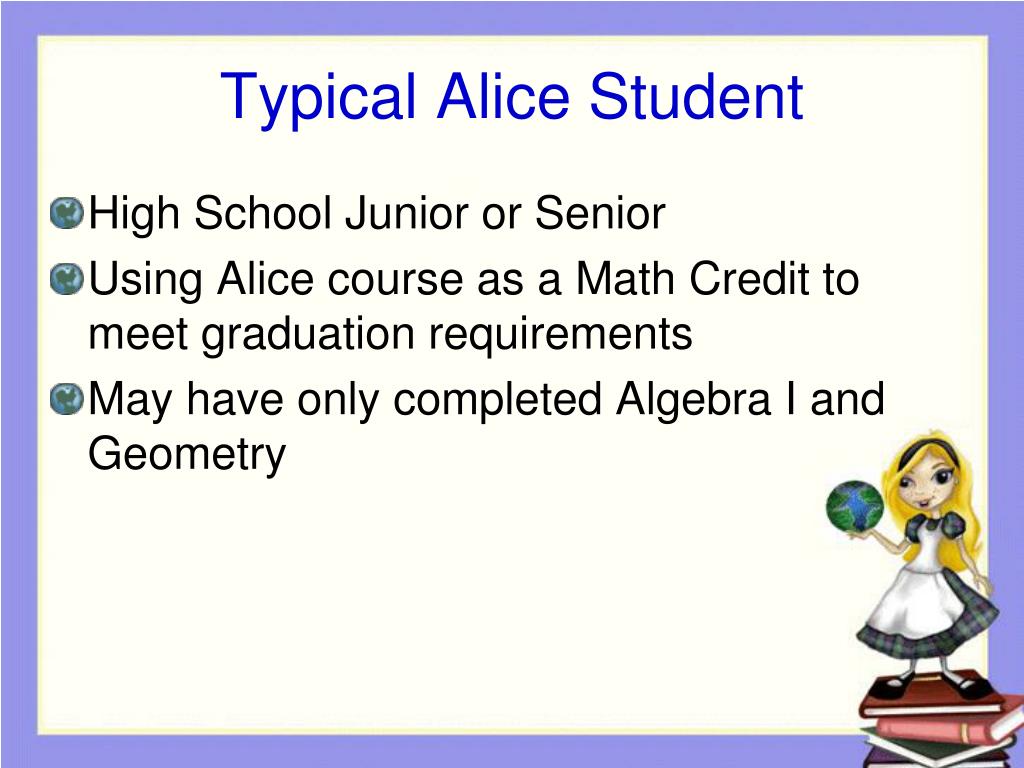 Typical Alice Student

High School Junior or Senior

Using Alice course as a Math Credit to meet graduation requirements

May have only completed Algebra I and Geometry